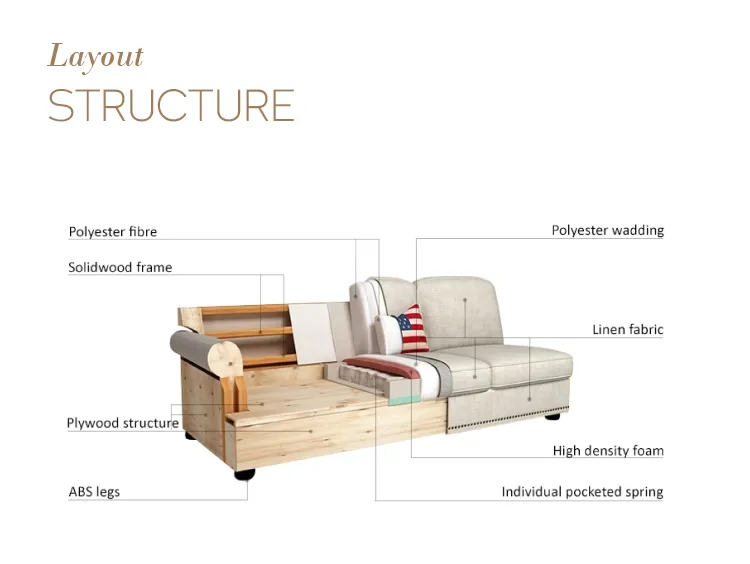 Layout
STRUCTURE

Polyester fibre

Solidwood frame

Plywood structure

ABS legs

Polyester wadding

Linen fabric

High density foam

Individual pocketed spring